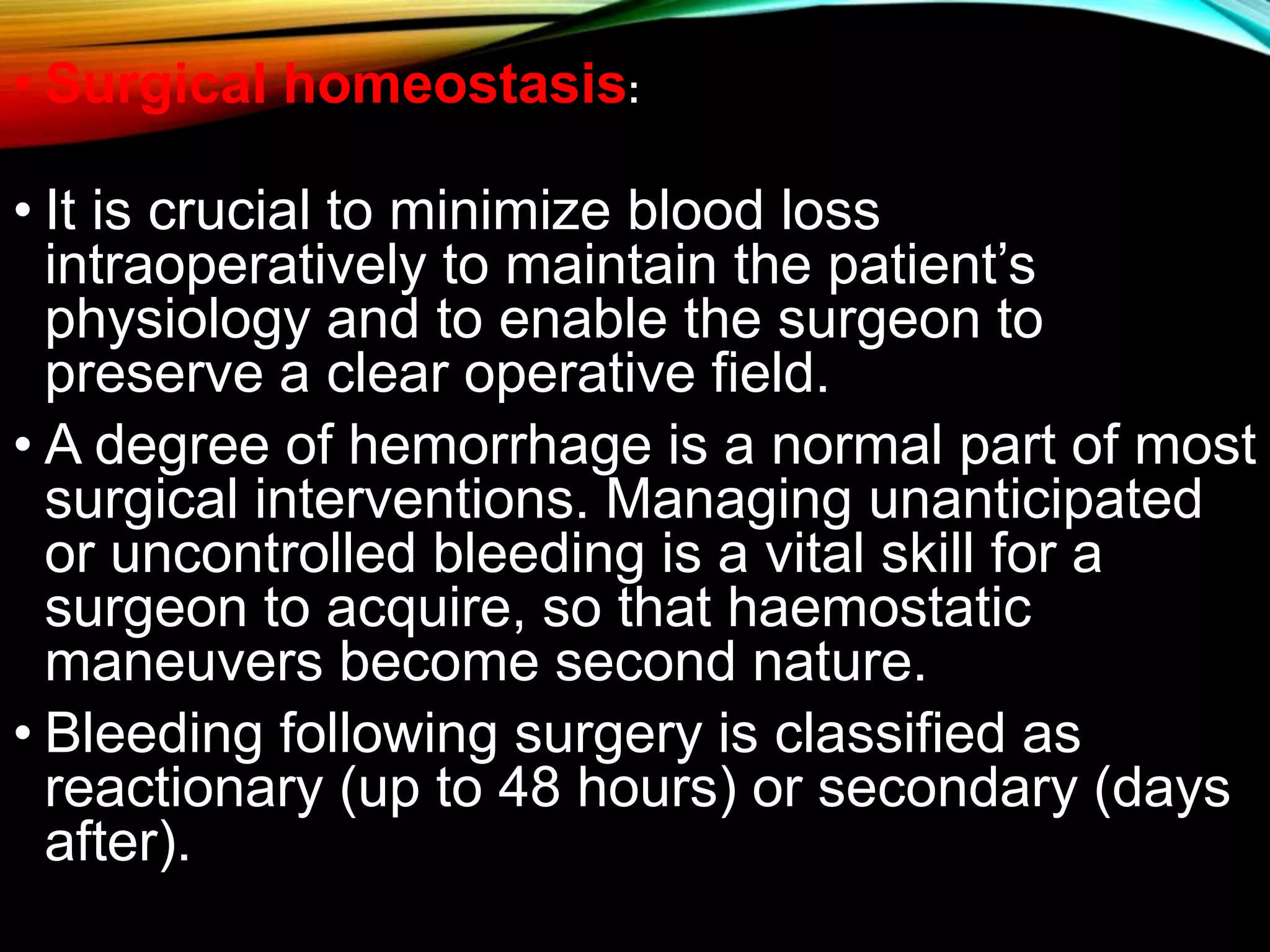 • Surgical homeostasis:

• It is crucial to minimize blood loss intraoperatively to maintain the patient’s physiology and to enable the surgeon to preserve a clear operative field.

• A degree of hemorrhage is a normal part of most surgical interventions. Managing unanticipated or uncontrolled bleeding is a vital skill for a surgeon to acquire, so that haemostatic maneuvers become second nature.

• Bleeding following surgery is classified as reactionary (up to 48 hours) or secondary (days after).